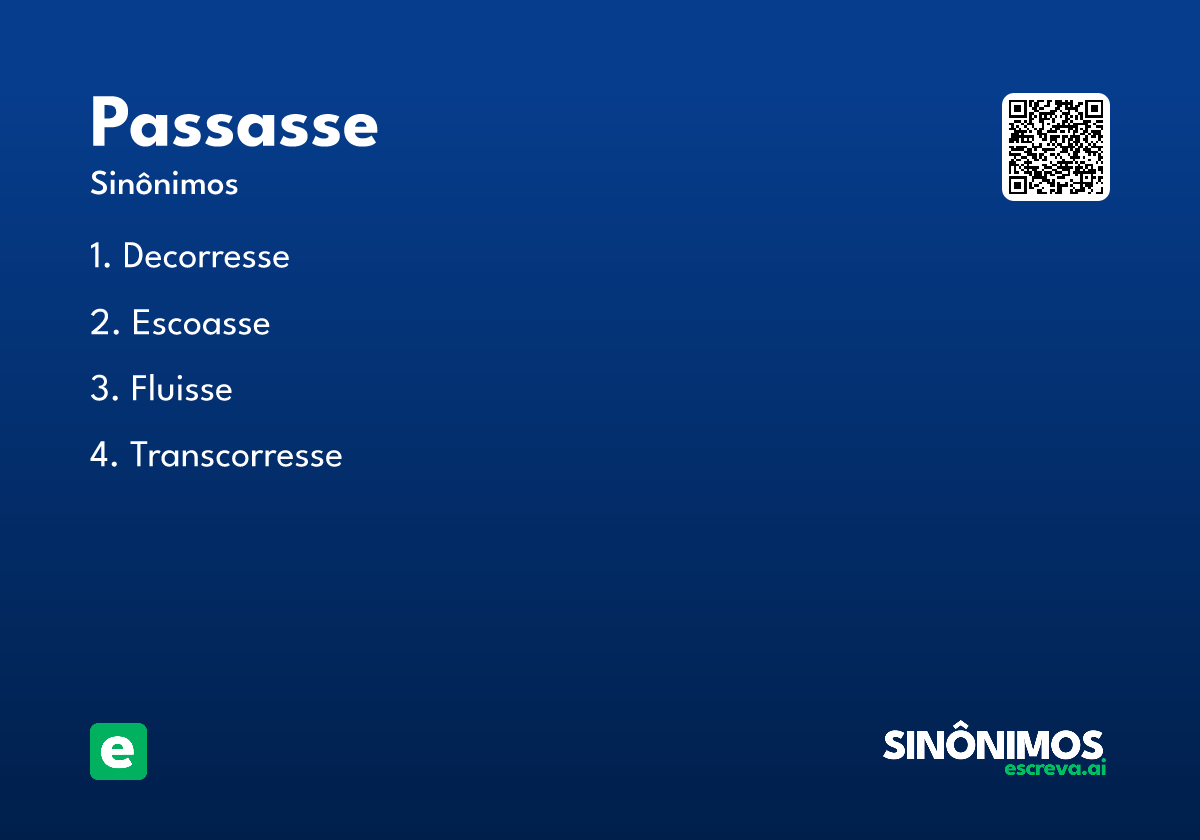 Passasse
Sinônimos

1. Decorresse

2. Escoasse

3. Fluisse

4. Transcorresse

e

SINÔNIMOS
escreva.ai